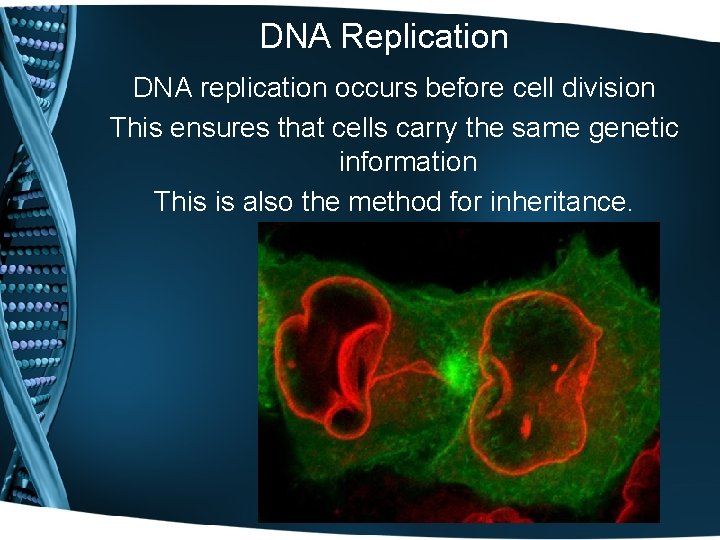 DNA Replication

DNA replication occurs before cell division

This ensures that cells carry the same genetic information

This is also the method for inheritance.